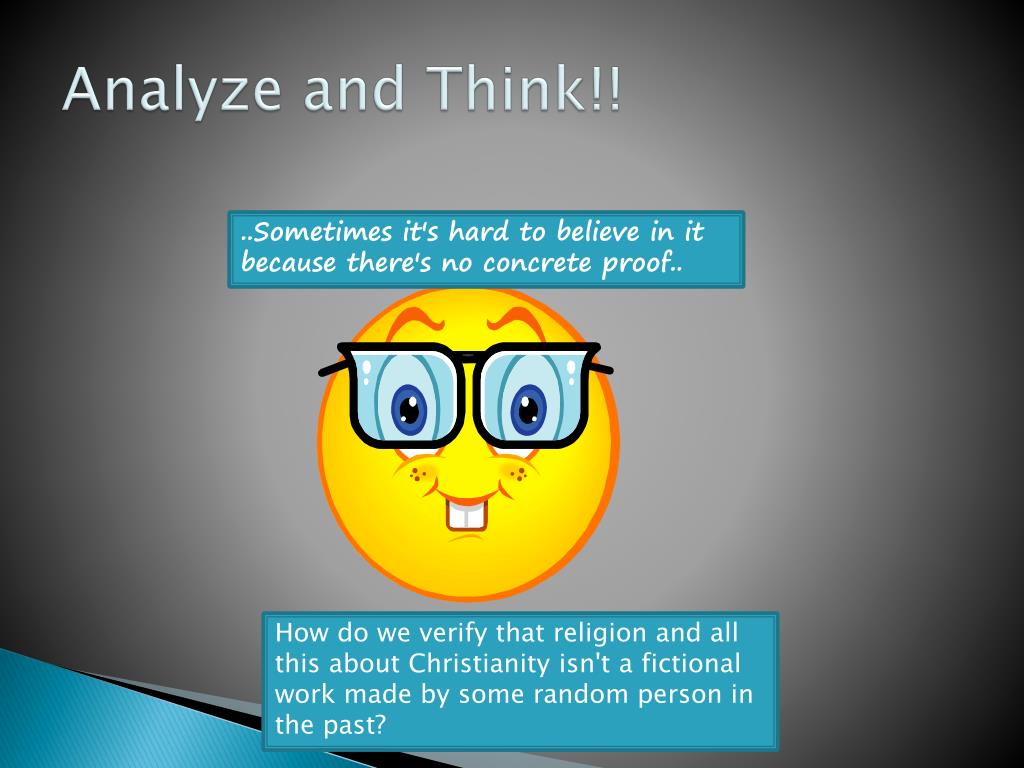 Analyze and Think!!

..Sometimes it's hard to believe in it because there's no concrete proof..

How do we verify that religion and all this about Christianity isn't a fictional work made by some random person in the past?